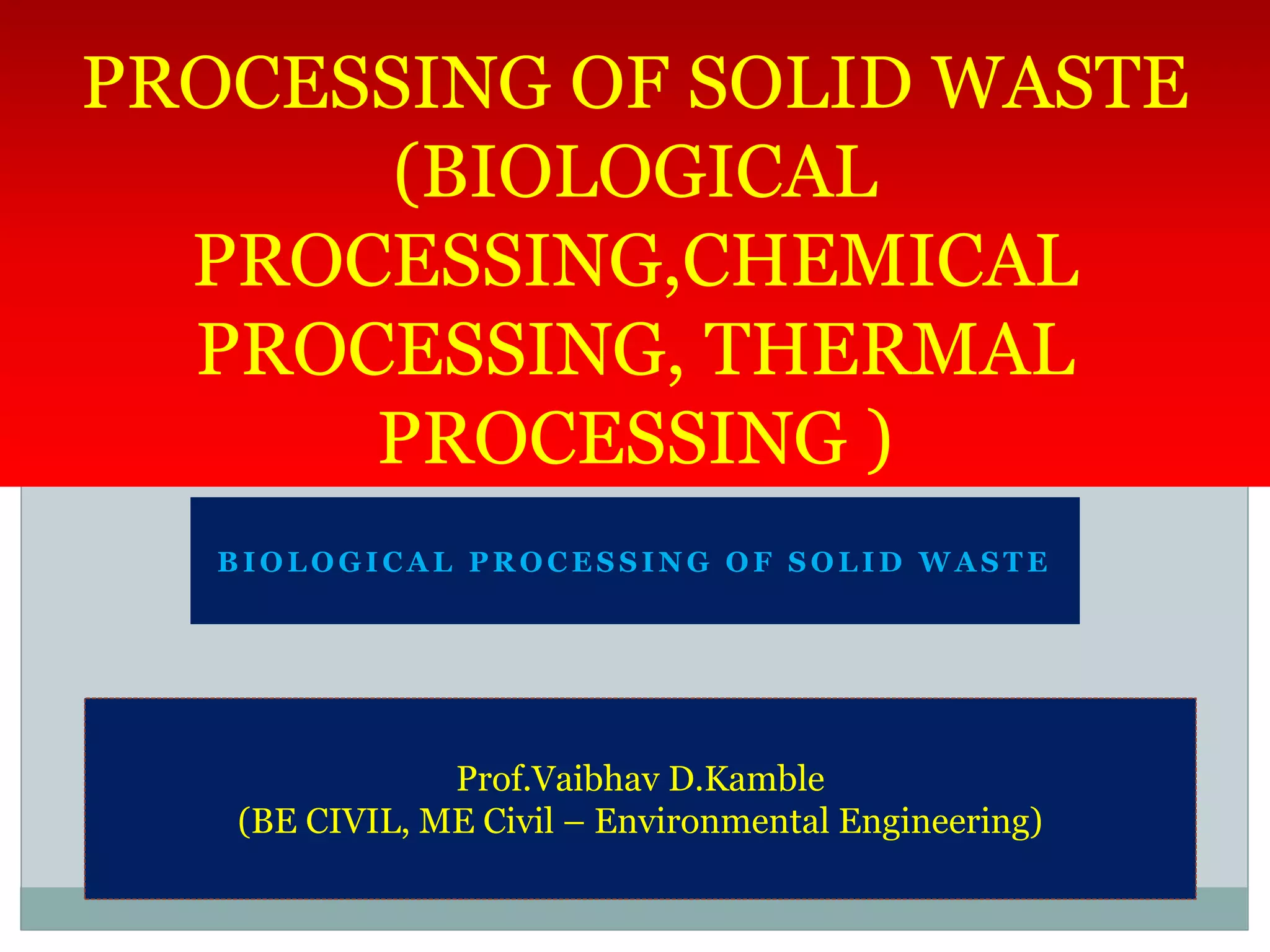 PROCESSING OF SOLID WASTE (BIOLOGICAL PROCESSING,CHEMICAL PROCESSING, THERMAL PROCESSING )

BIOLOGICAL PROCESSING OF SOLID WASTE

Prof.Vaibhav D.Kamble
(BE CIVIL, ME Civil – Environmental Engineering)